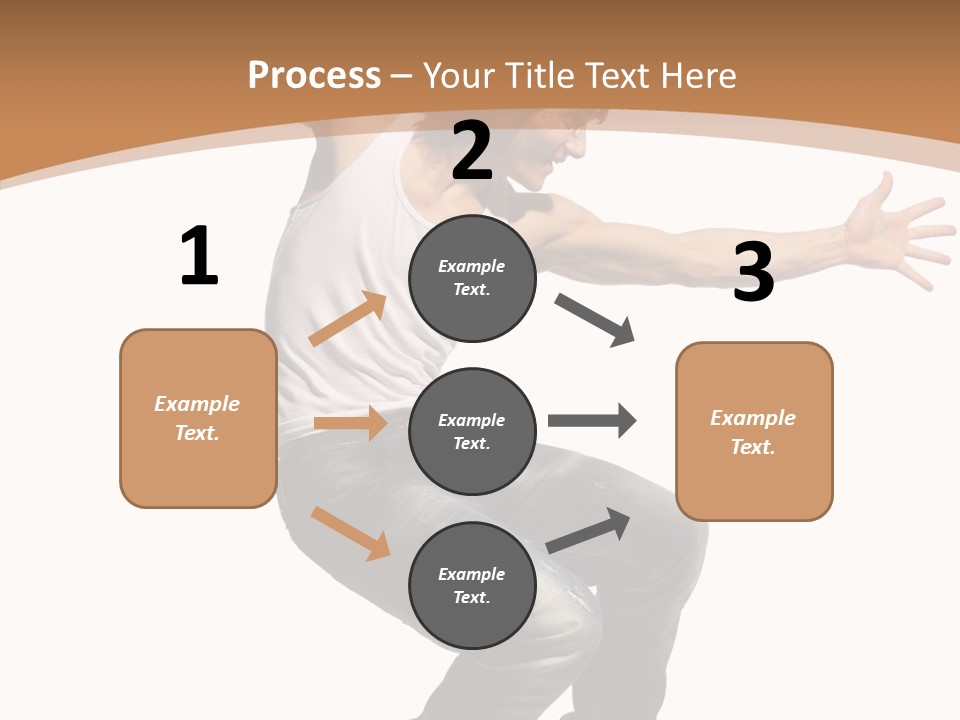 Process – Your Title Text Here

1

Example Text.

2

Example Text.

Example Text.

Example Text.

3

Example Text.